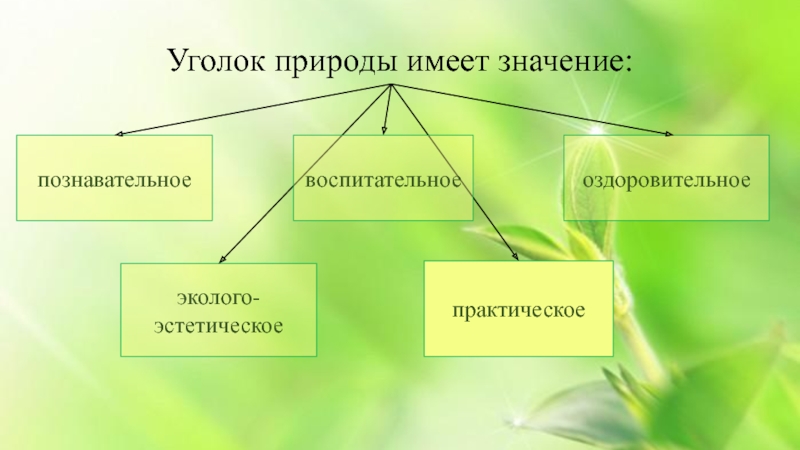 Уголок природы имеет значение:

познавательное

воспитательное

оздоровительное

эколого-эстетическое

практическое